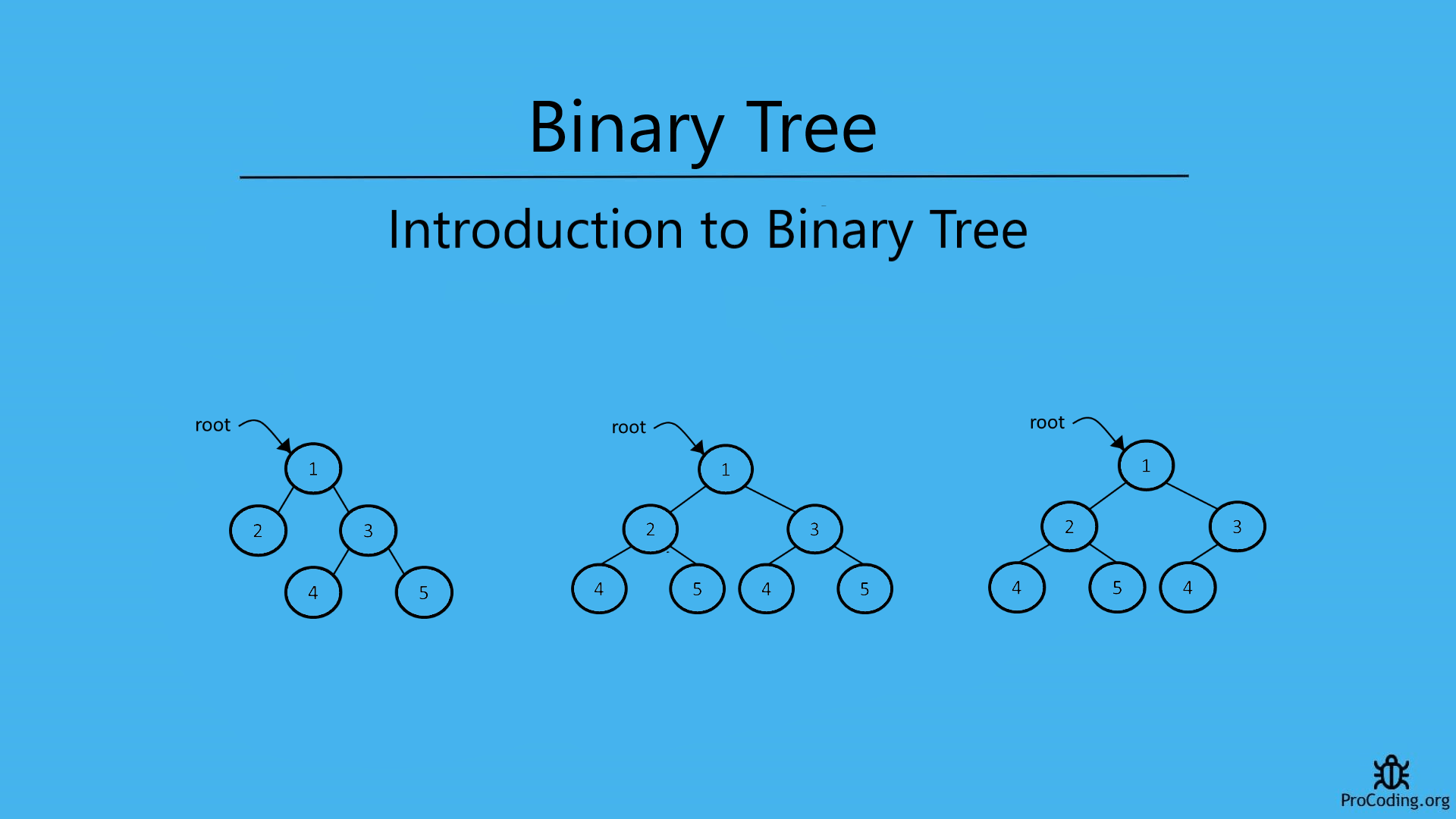 Binary Tree

Introduction to Binary Tree

root
1
2
3
4
5

root
1
2
3
4
5
4
5

root
1
2
3
4
5
4

ProCoding.org